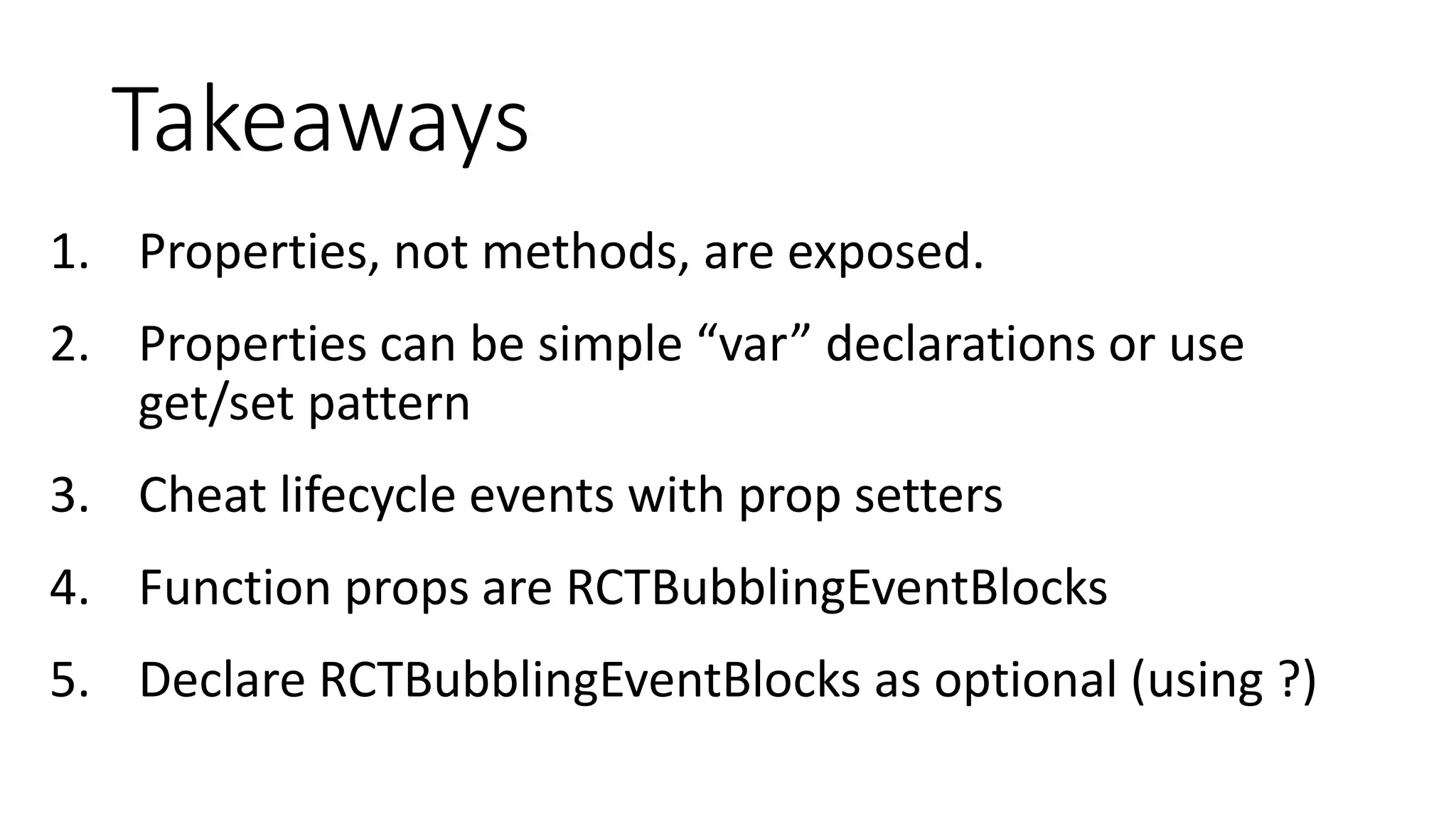 Takeaways

1. Properties, not methods, are exposed.

2. Properties can be simple “var” declarations or use get/set pattern

3. Cheat lifecycle events with prop setters

4. Function props are RCTBubblingEventBlocks

5. Declare RCTBubblingEventBlocks as optional (using ?)